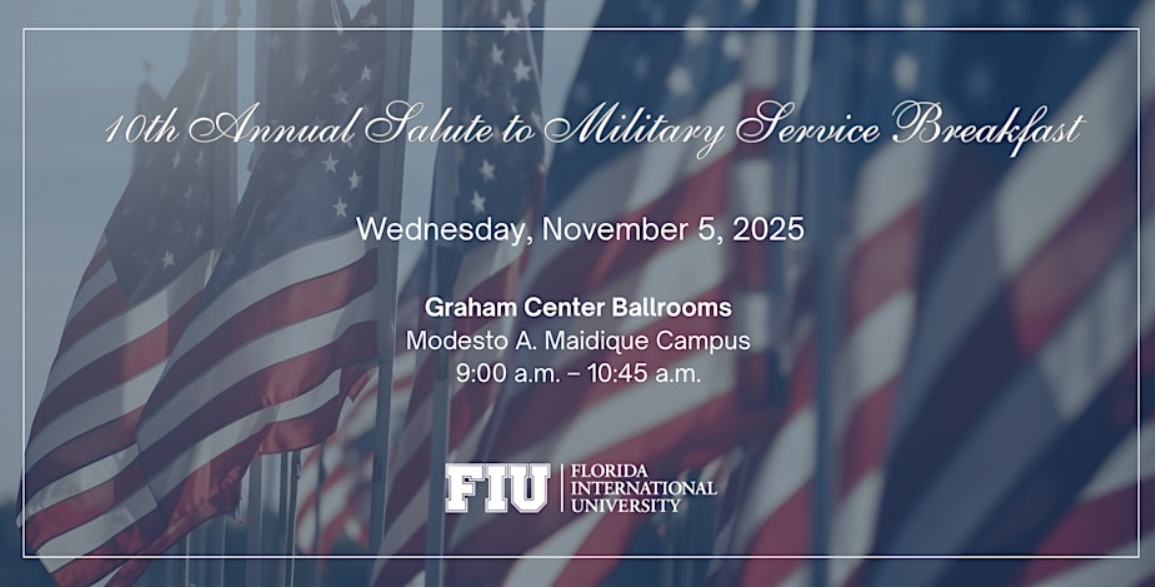 10th Annual Salute to Military Service Breakfast

Wednesday, November 5, 2025

Graham Center Ballrooms
Modesto A. Maidique Campus
9:00 a.m. – 10:45 a.m.

FIU | FLORIDA INTERNATIONAL UNIVERSITY